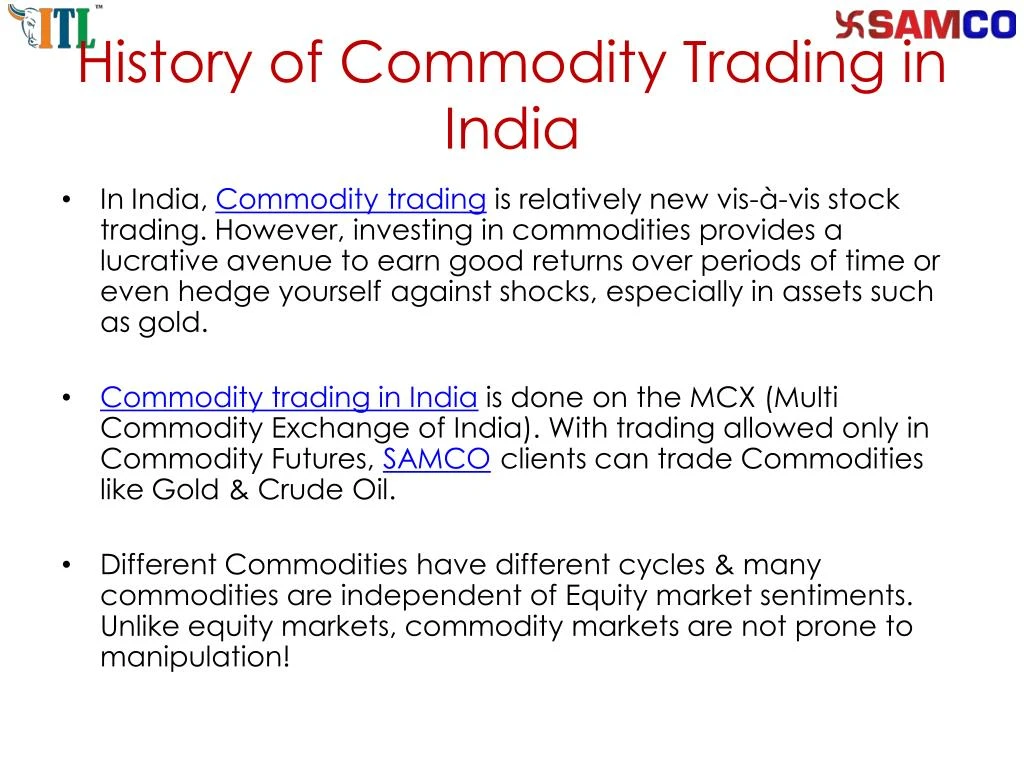 ITL™

SAMCO

History of Commodity Trading in India

• In India, Commodity trading is relatively new vis-à-vis stock trading. However, investing in commodities provides a lucrative avenue to earn good returns over periods of time or even hedge yourself against shocks, especially in assets such as gold.

• Commodity trading in India is done on the MCX (Multi Commodity Exchange of India). With trading allowed only in Commodity Futures, SAMCO clients can trade Commodities like Gold & Crude Oil.

• Different Commodities have different cycles & many commodities are independent of Equity market sentiments. Unlike equity markets, commodity markets are not prone to manipulation!